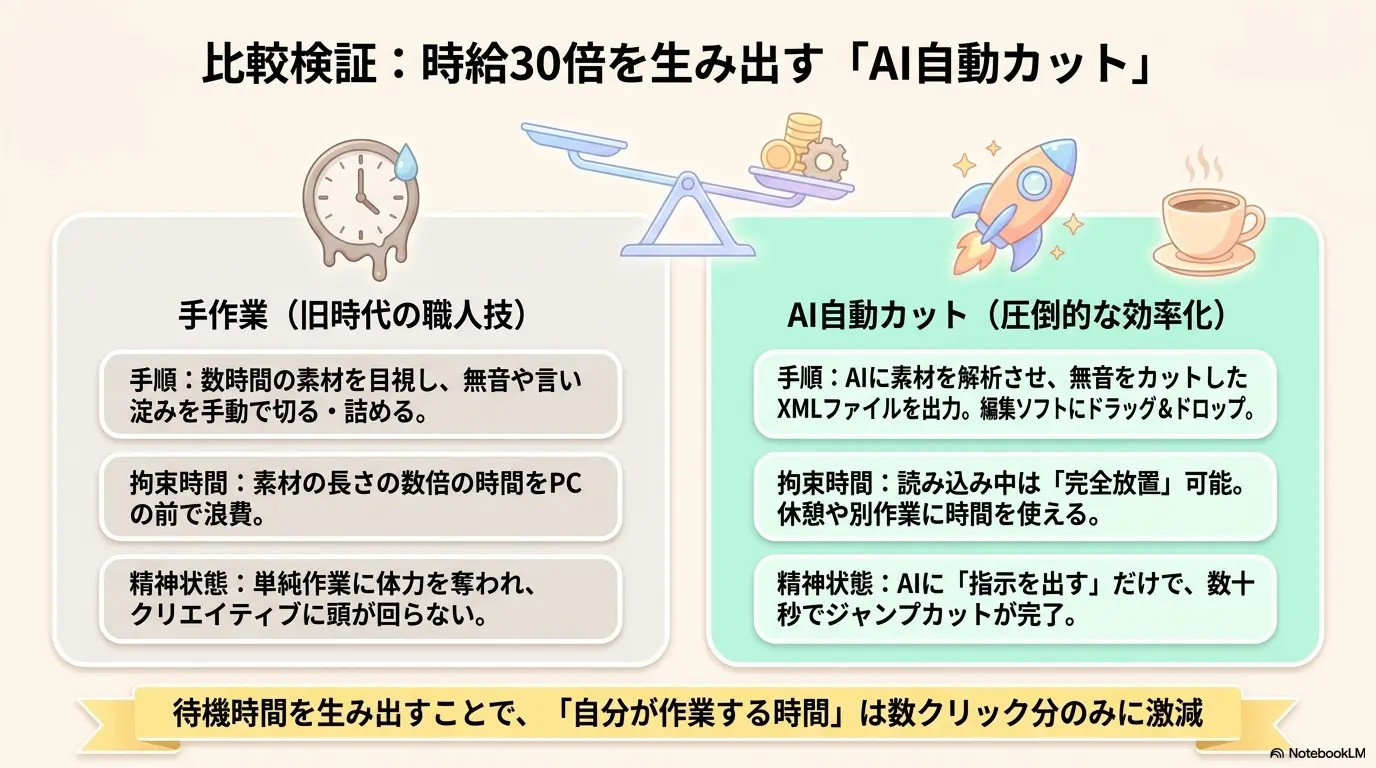 比較検証：時給30倍を生み出す「AI自動カット」

手作業（旧時代の職人技）

手順：数時間の素材を目視し、無音や言い淀みを手動で切る・詰める。

拘束時間：素材の長さの数倍の時間をPCの前で浪費。

精神状態：単純作業に体力を奪われ、クリエイティブに頭が回らない。

AI自動カット（圧倒的な効率化）

手順：AIに素材を解析させ、無音をカットしたXMLファイルを出力。編集ソフトにドラッグ&ドロップ。

拘束時間：読み込み中は「完全放置」可能。休憩や別作業に時間を使える。

精神状態：AIに「指示を出す」だけで、数十秒でジャンプカットが完了。

待機時間を生み出すことで、「自分が作業する時間」は数クリック分のみに激減

NotebookLM